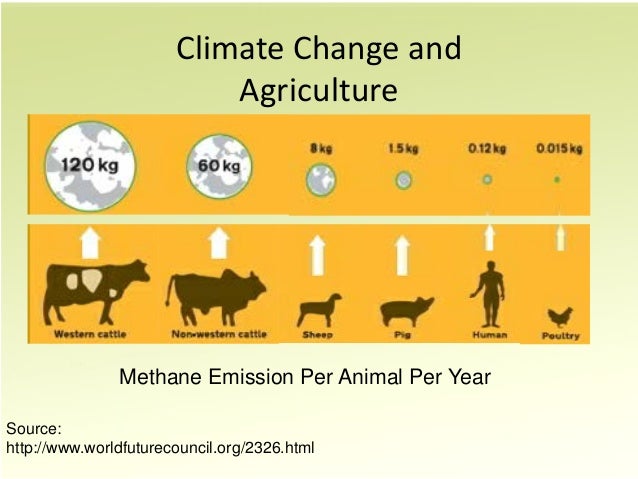 Climate Change and Agriculture

120 kg
60 kg
8 kg
1.5 kg
0.12 kg
0.015 kg

Western cattle
Non-western cattle
Sheep
Pig
Human
Poultry

Methane Emission Per Animal Per Year

Source:
http://www.worldfuturecouncil.org/2326.html